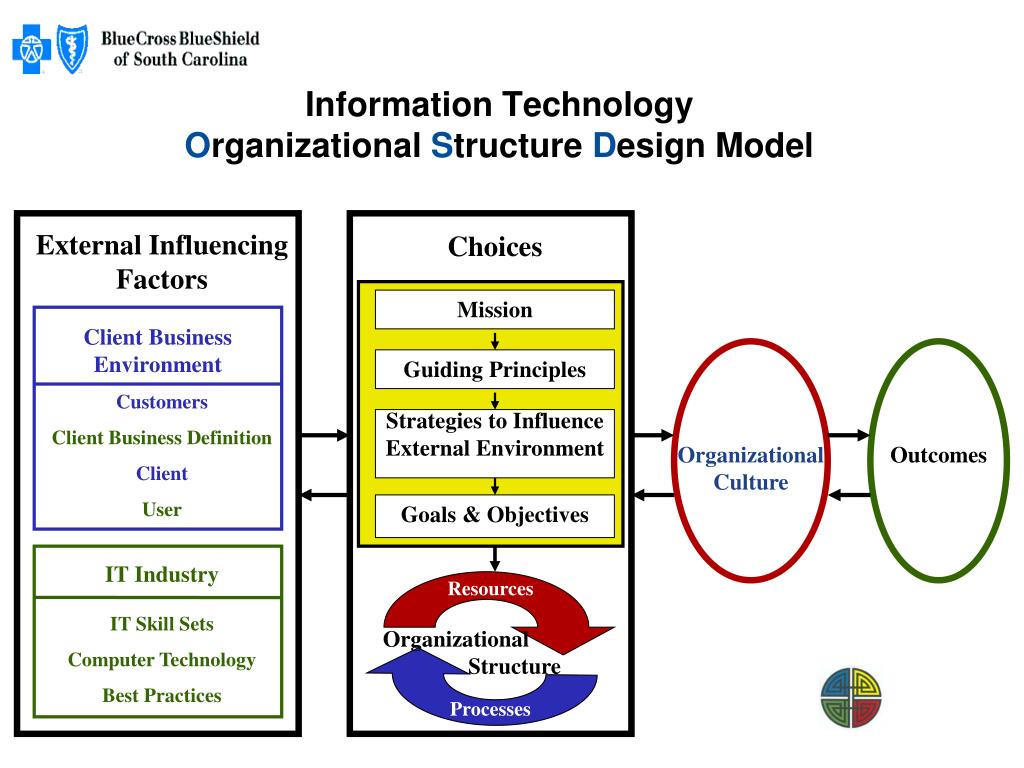 BlueCross BlueShield of South Carolina

Information Technology
Organizational Structure Design Model

External Influencing Factors

Client Business Environment

Customers

Client Business Definition

Client

User

IT Industry

IT Skill Sets

Computer Technology

Best Practices

Choices

Mission

Guiding Principles

Strategies to Influence External Environment

Goals & Objectives

Resources

Organizational Structure

Processes

Organizational Culture

Outcomes